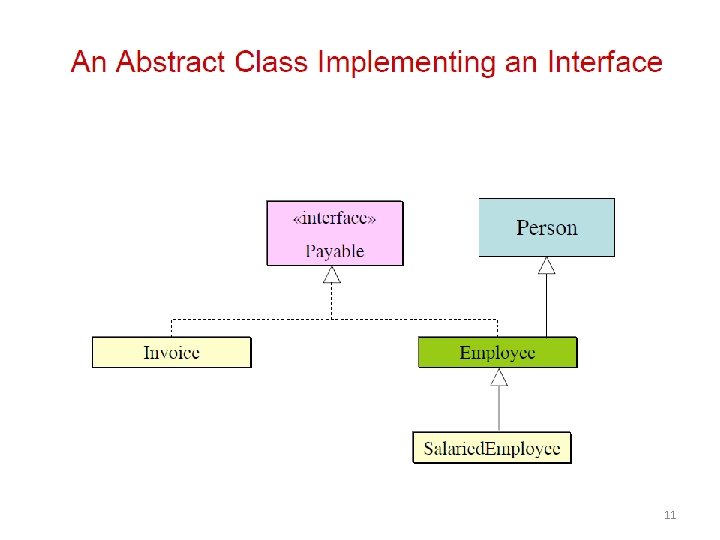 An Abstract Class Implementing an Interface

«interface»
Payable

Person

Invoice

Employee

SalariedEmployee

11